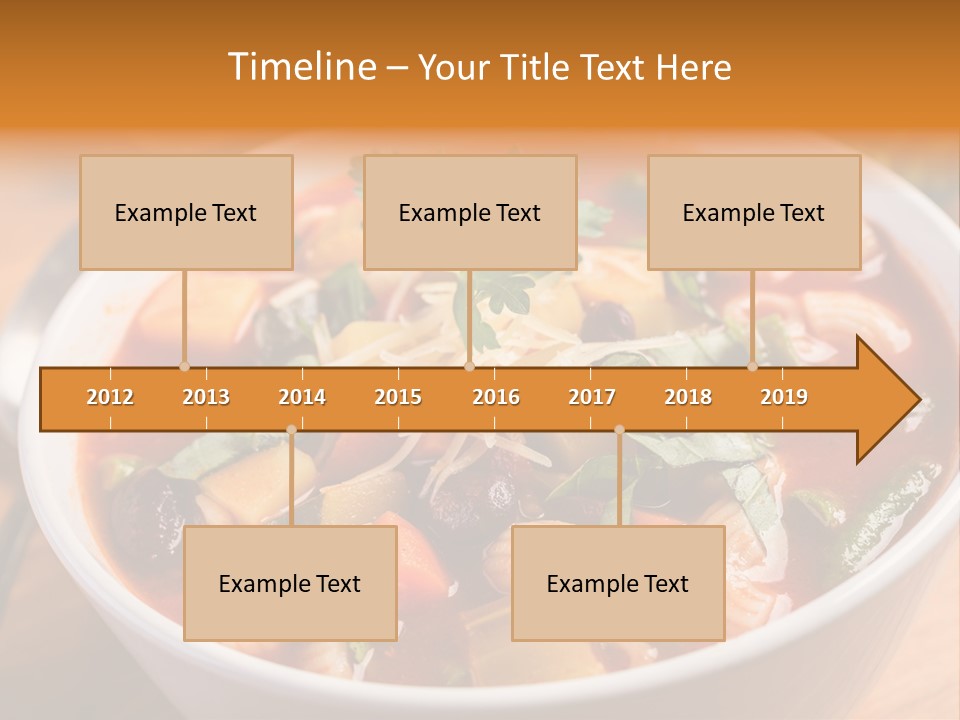 Timeline – Your Title Text Here

Example Text

Example Text

Example Text

2012 2013 2014 2015 2016 2017 2018 2019

Example Text

Example Text